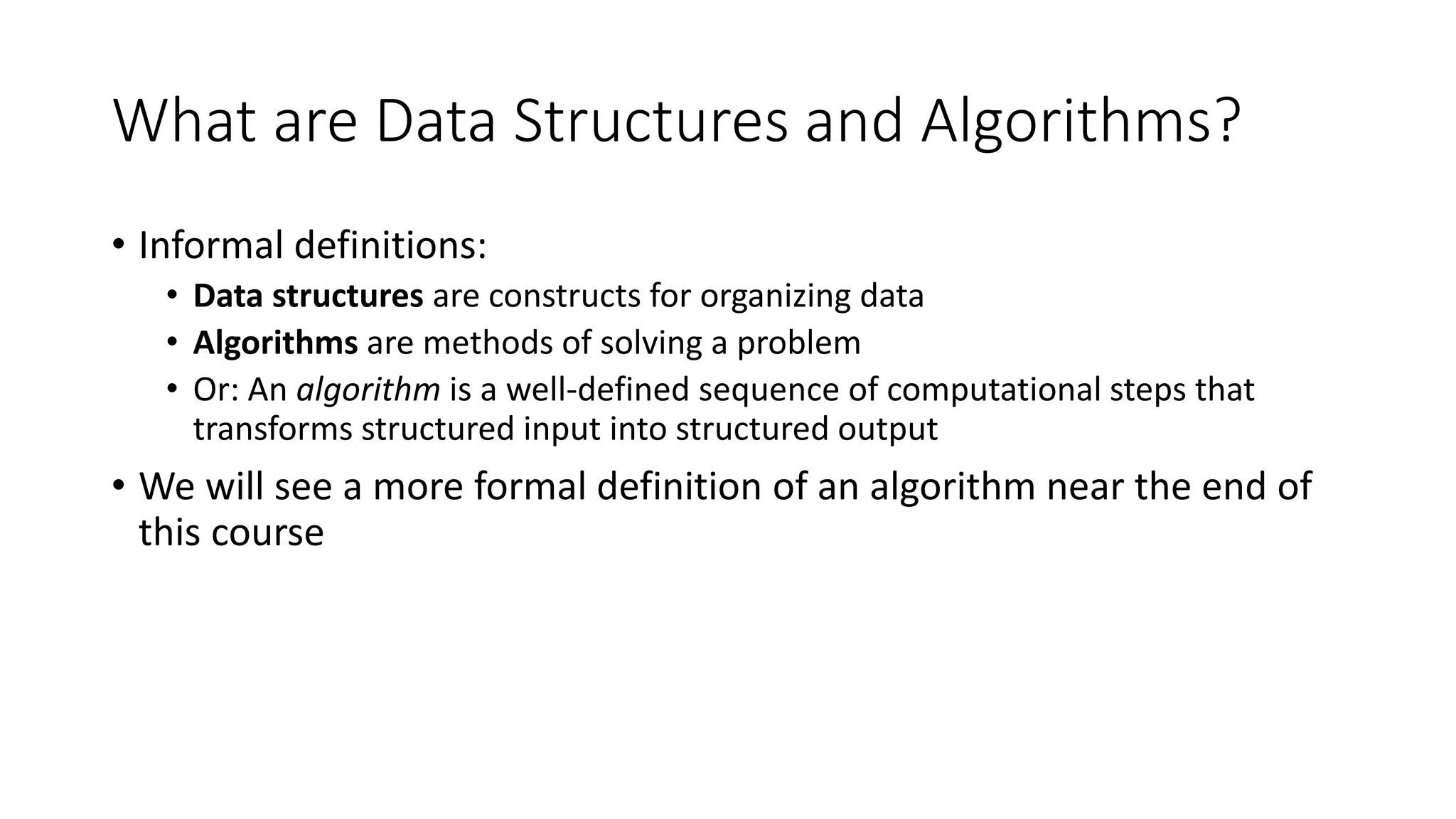 What are Data Structures and Algorithms?

• Informal definitions:
  • Data structures are constructs for organizing data
  • Algorithms are methods of solving a problem
  • Or: An algorithm is a well-defined sequence of computational steps that transforms structured input into structured output
• We will see a more formal definition of an algorithm near the end of this course